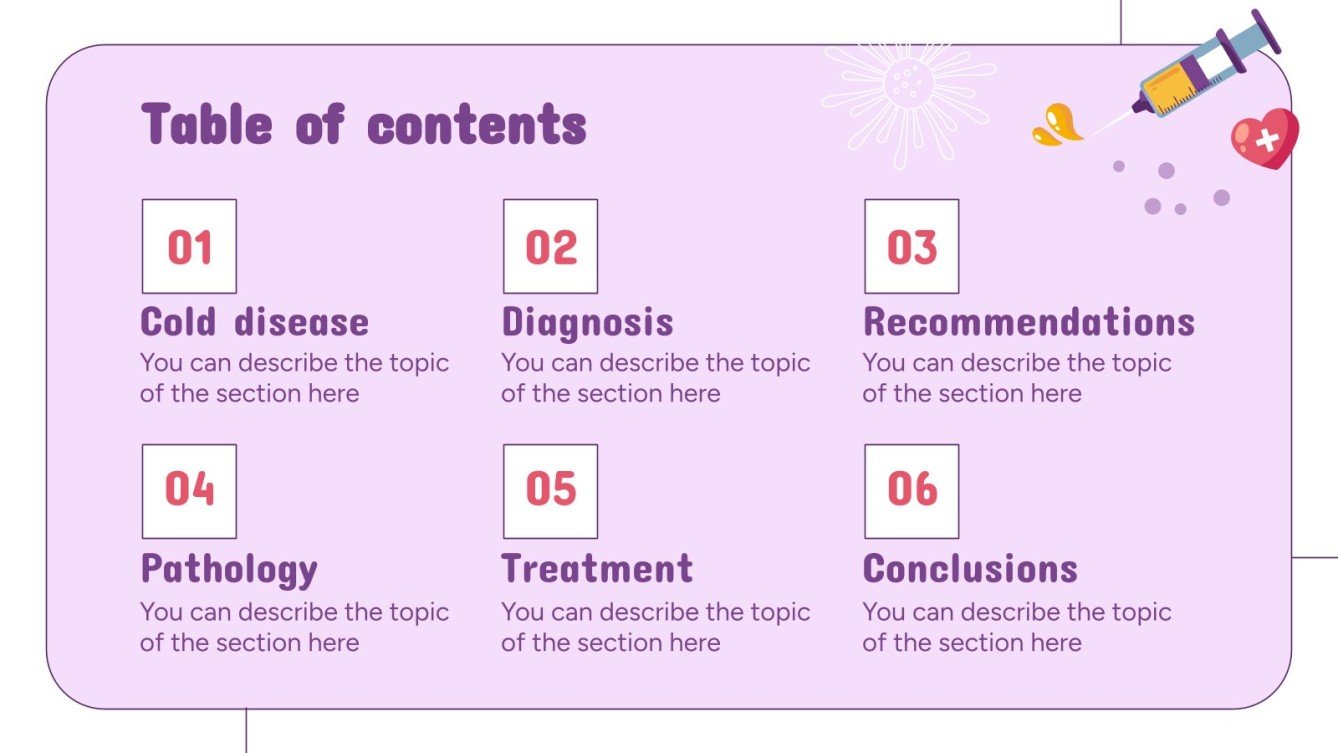 Table of contents

01
Cold disease
You can describe the topic of the section here

02
Diagnosis
You can describe the topic of the section here

03
Recommendations
You can describe the topic of the section here

04
Pathology
You can describe the topic of the section here

05
Treatment
You can describe the topic of the section here

06
Conclusions
You can describe the topic of the section here